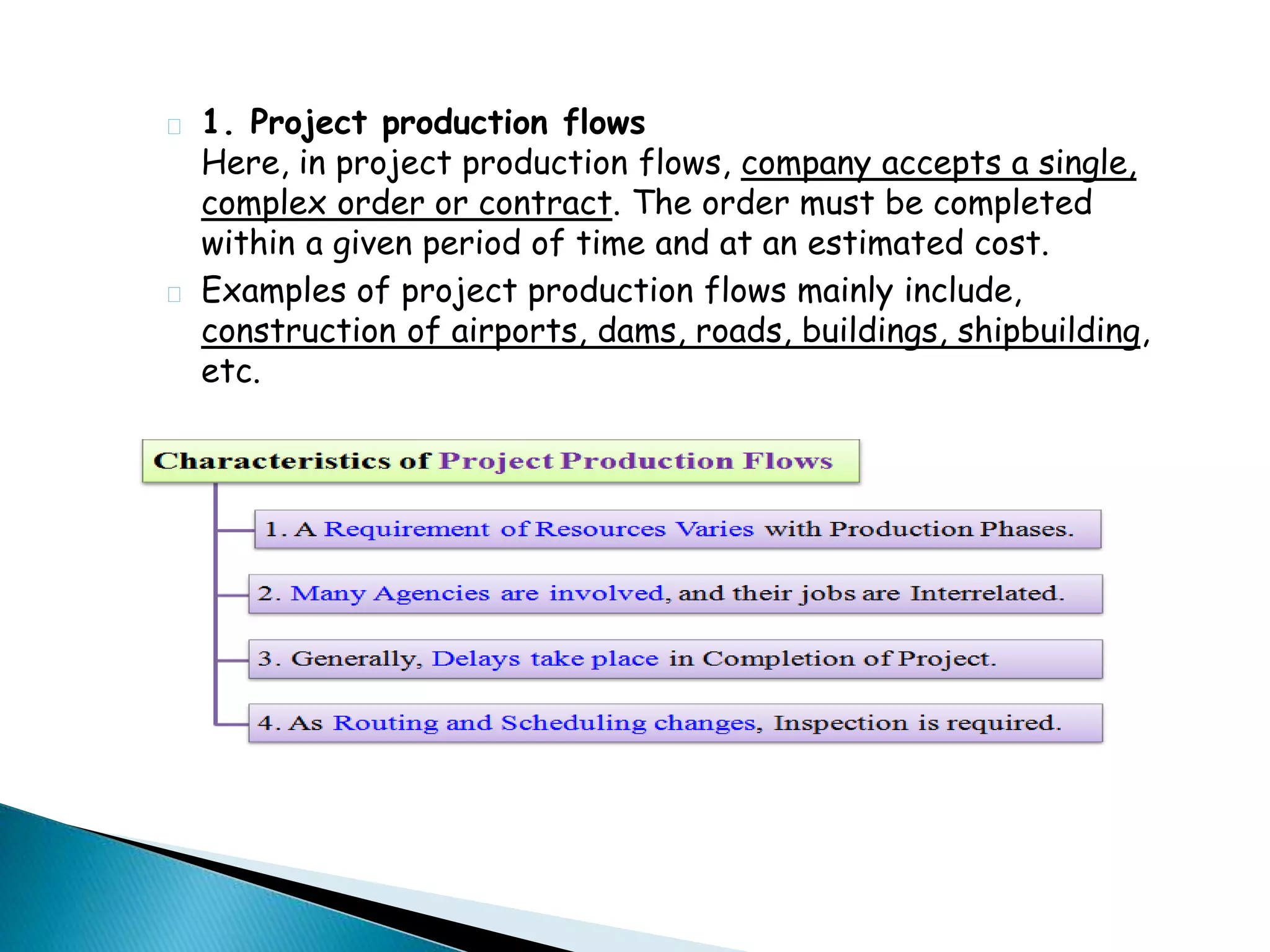 1. Project production flows
Here, in project production flows, company accepts a single, complex order or contract. The order must be completed within a given period of time and at an estimated cost.

Examples of project production flows mainly include, construction of airports, dams, roads, buildings, shipbuilding, etc.

Characteristics of Project Production Flows

1. A Requirement of Resources Varies with Production Phases.

2. Many Agencies are involved, and their jobs are Interrelated.

3. Generally, Delays take place in Completion of Project.

4. As Routing and Scheduling changes, Inspection is required.